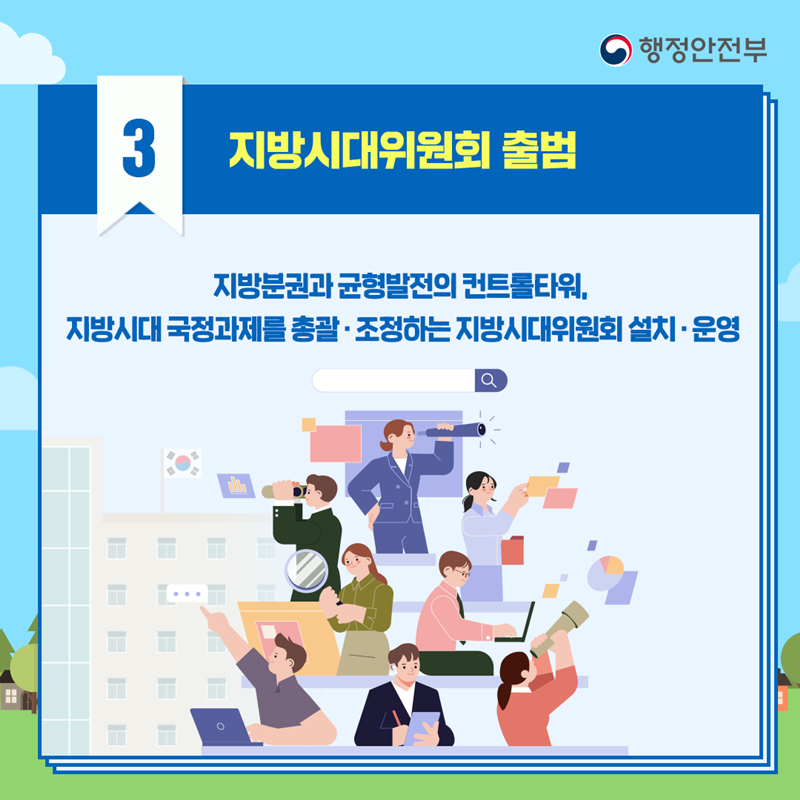 행정안전부

3

지방시대위원회 출범

지방분권과 균형발전의 컨트롤타워,
지방시대 국정과제를 총괄 · 조정하는 지방시대위원회 설치 · 운영